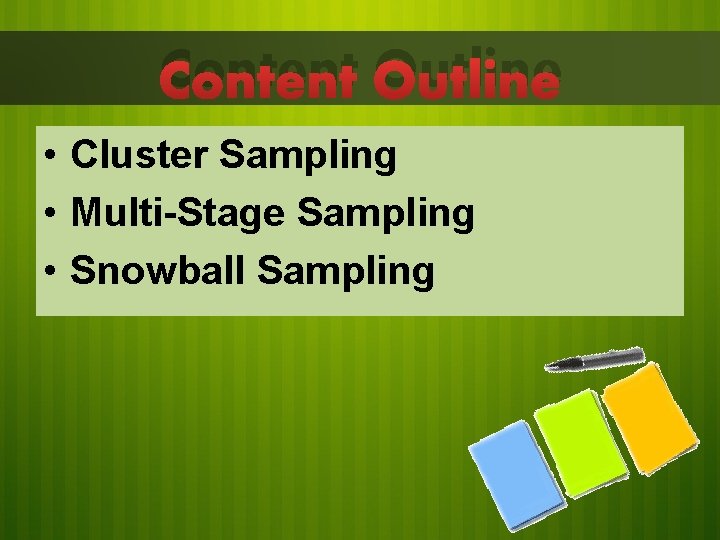 Content Outline

• Cluster Sampling
• Multi-Stage Sampling
• Snowball Sampling